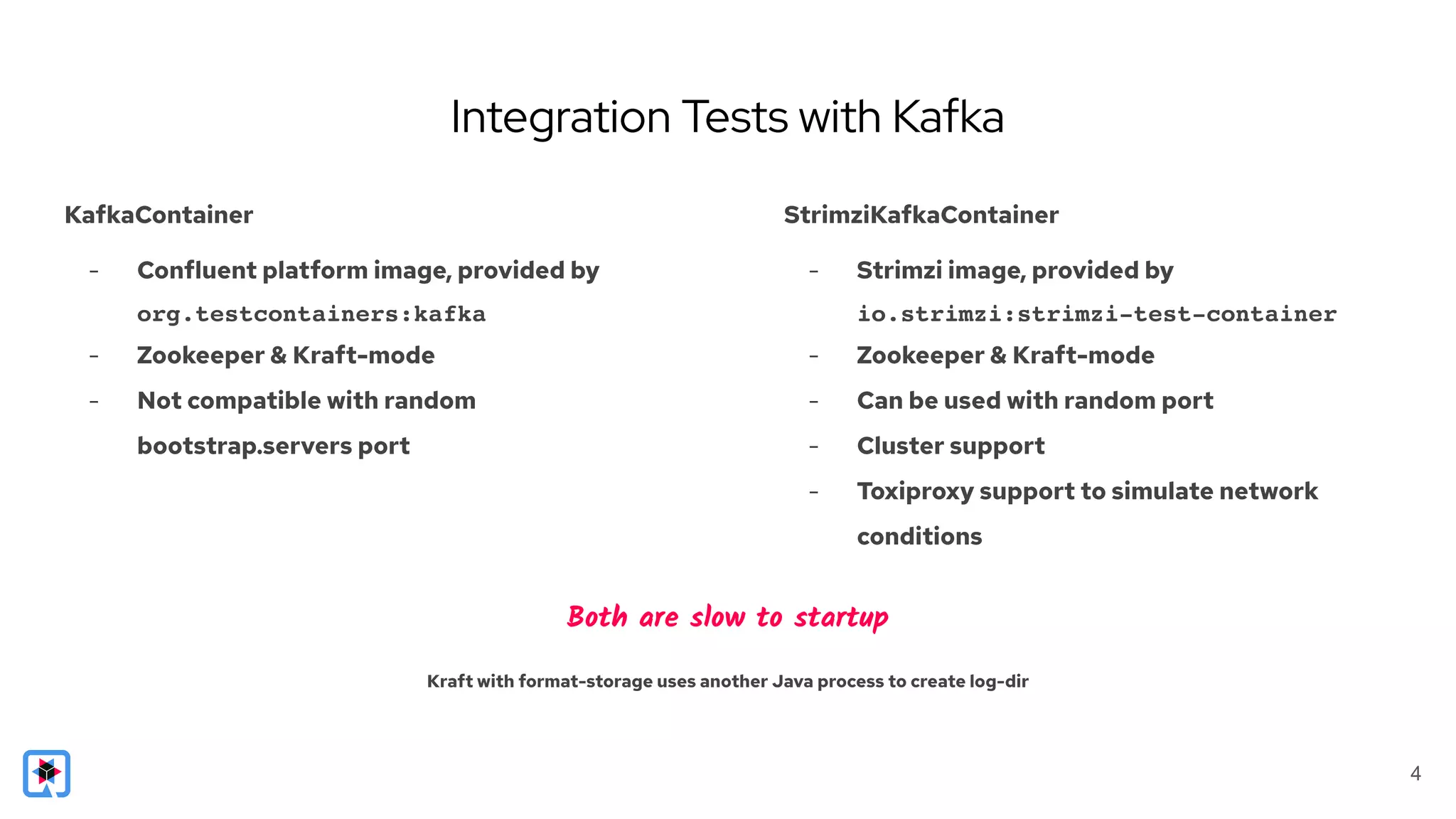 Integration Tests with Kafka

KafkaContainer

- Confluent platform image, provided by org.testcontainers:kafka
- Zookeeper & Kraft-mode
- Not compatible with random bootstrap.servers port

StrimziKafkaContainer

- Strimzi image, provided by io.strimzi:strimzi-test-container
- Zookeeper & Kraft-mode
- Can be used with random port
- Cluster support
- Toxiproxy support to simulate network conditions

Both are slow to startup

Kraft with format-storage uses another Java process to create log-dir

4